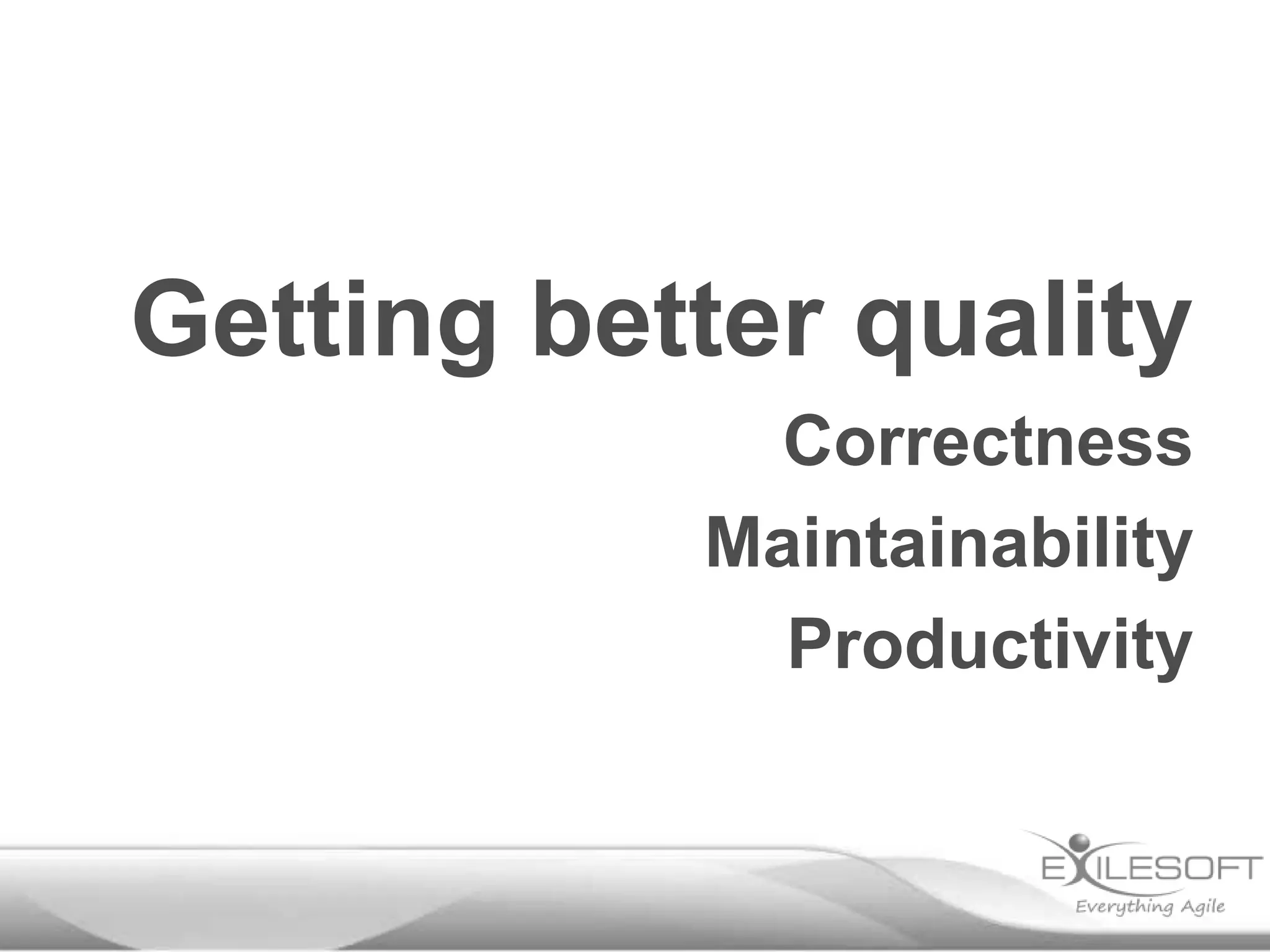 Getting better quality

Correctness

Maintainability

Productivity

EXILESOFT
Everything Agile